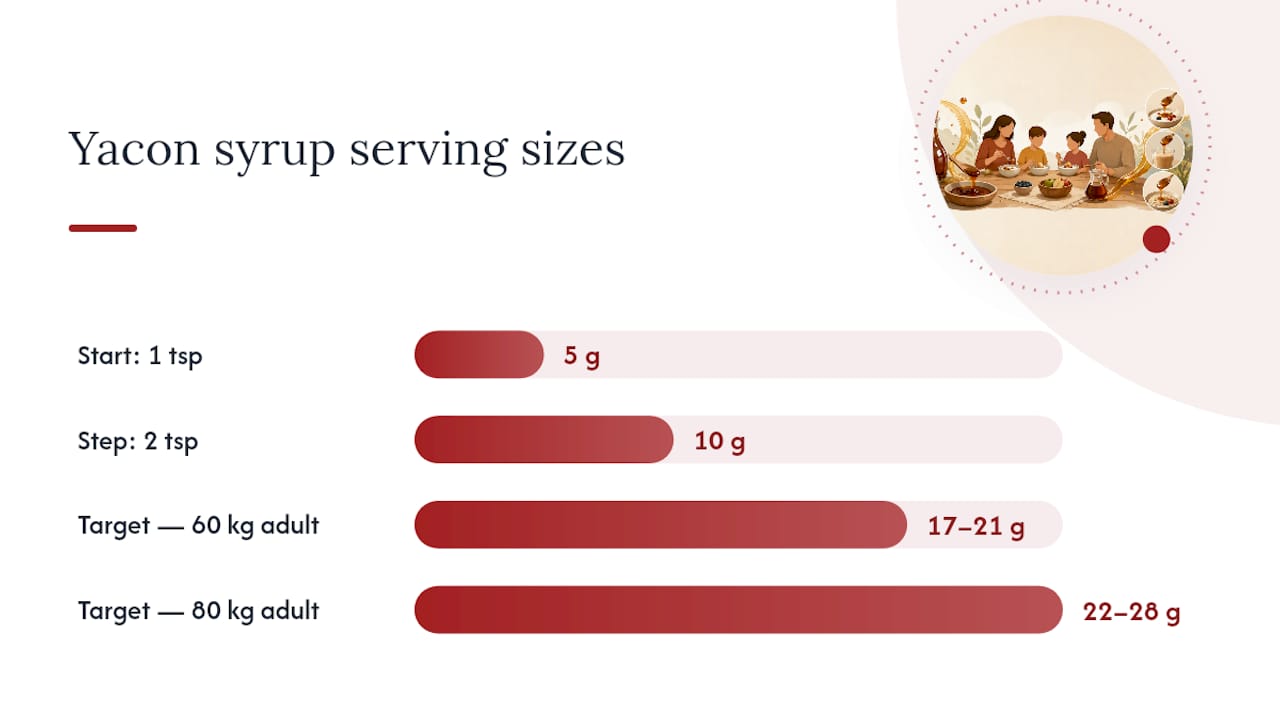 Yacon syrup serving sizes

Start: 1 tsp 5 g

Step: 2 tsp 10 g

Target — 60 kg adult 17–21 g

Target — 80 kg adult 22–28 g